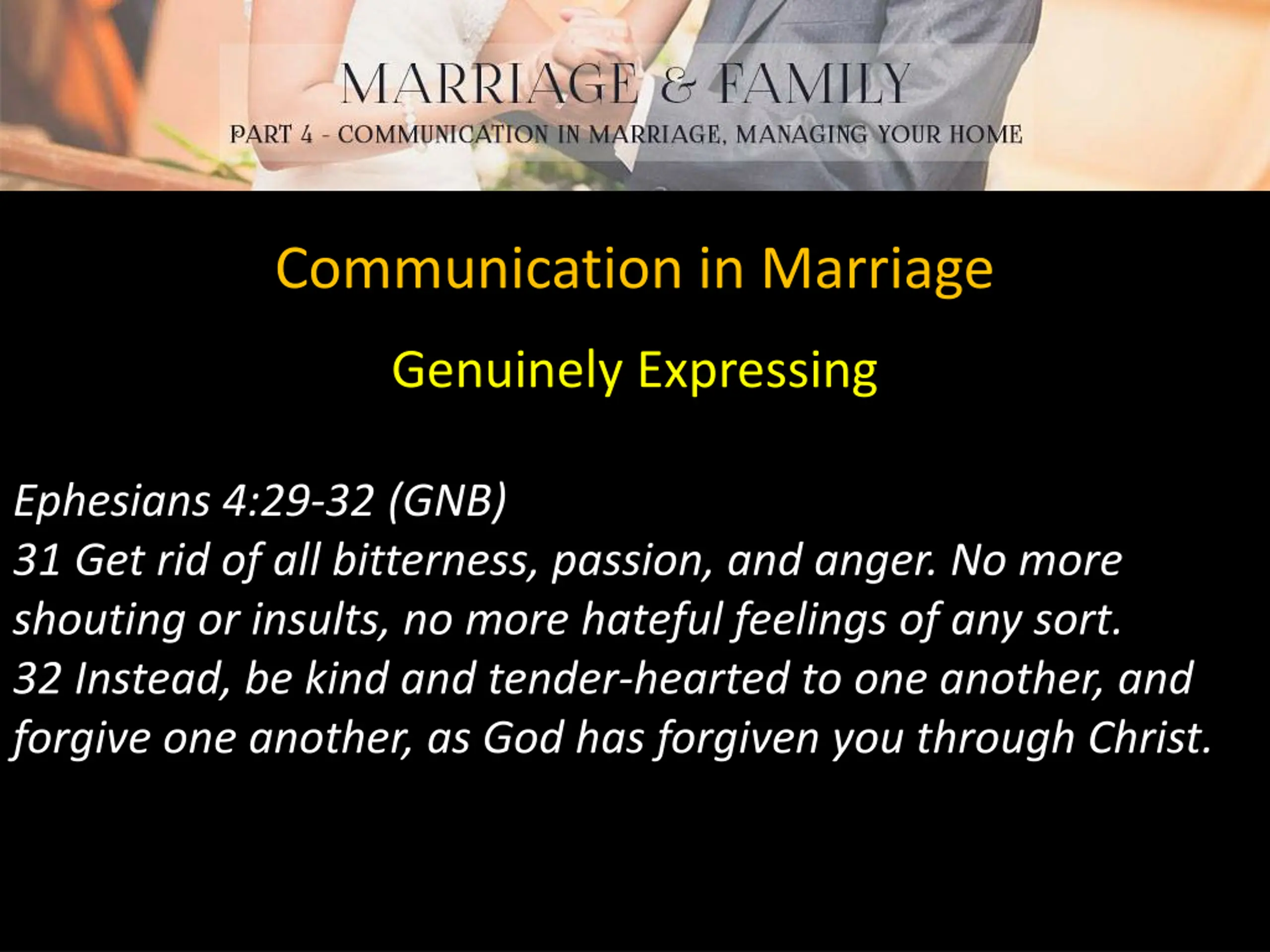 MARRIAGE & FAMILY

PART 4 - COMMUNICATION IN MARRIAGE, MANAGING YOUR HOME

Communication in Marriage

Genuinely Expressing

Ephesians 4:29-32 (GNB)
31 Get rid of all bitterness, passion, and anger. No more shouting or insults, no more hateful feelings of any sort.
32 Instead, be kind and tender-hearted to one another, and forgive one another, as God has forgiven you through Christ.